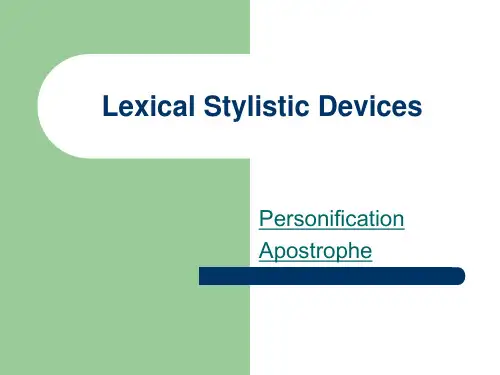 Lexical Stylistic Devices

Personification
Apostrophe